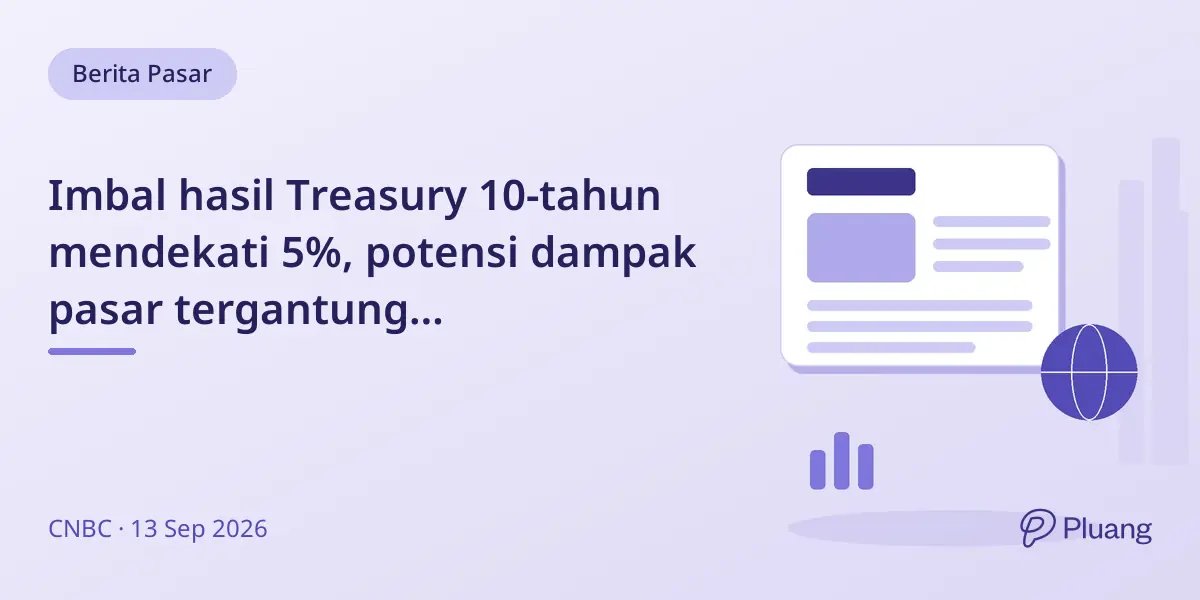 Berita Pasar

Imbal hasil Treasury 10-tahun mendekati 5%, potensi dampak pasar tergantung...

CNBC · 13 Sep 2026

Pluang